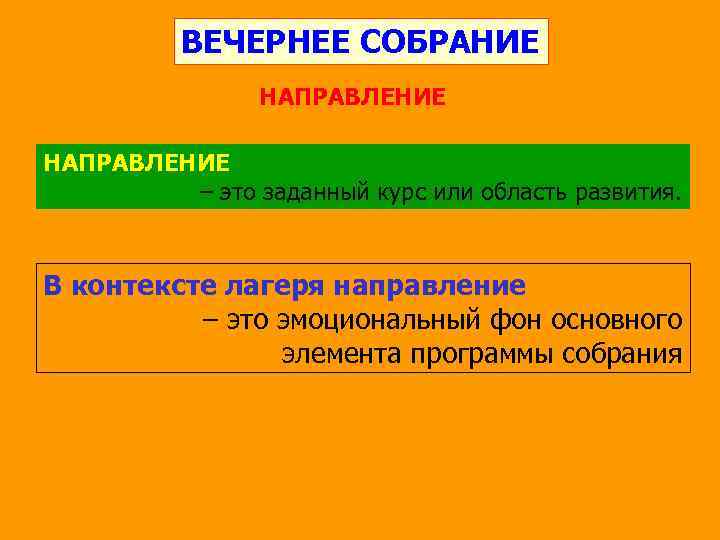 ВЕЧЕРНЕЕ СОБРАНИЕ

НАПРАВЛЕНИЕ

НАПРАВЛЕНИЕ
– это заданный курс или область развития.

В контексте лагеря направление
– это эмоциональный фон основного элемента программы собрания